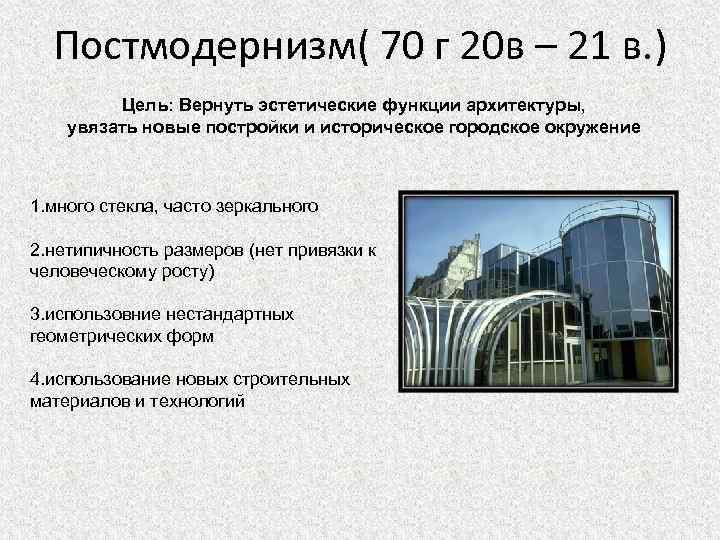 Постмодернизм( 70 г 20в – 21 в.)

Цель: Вернуть эстетические функции архитектуры, увязать новые постройки и историческое городское окружение

1.много стекла, часто зеркального

2.нетипичность размеров (нет привязки к человеческому росту)

3.использовние нестандартных геометрических форм

4.использование новых строительных материалов и технологий